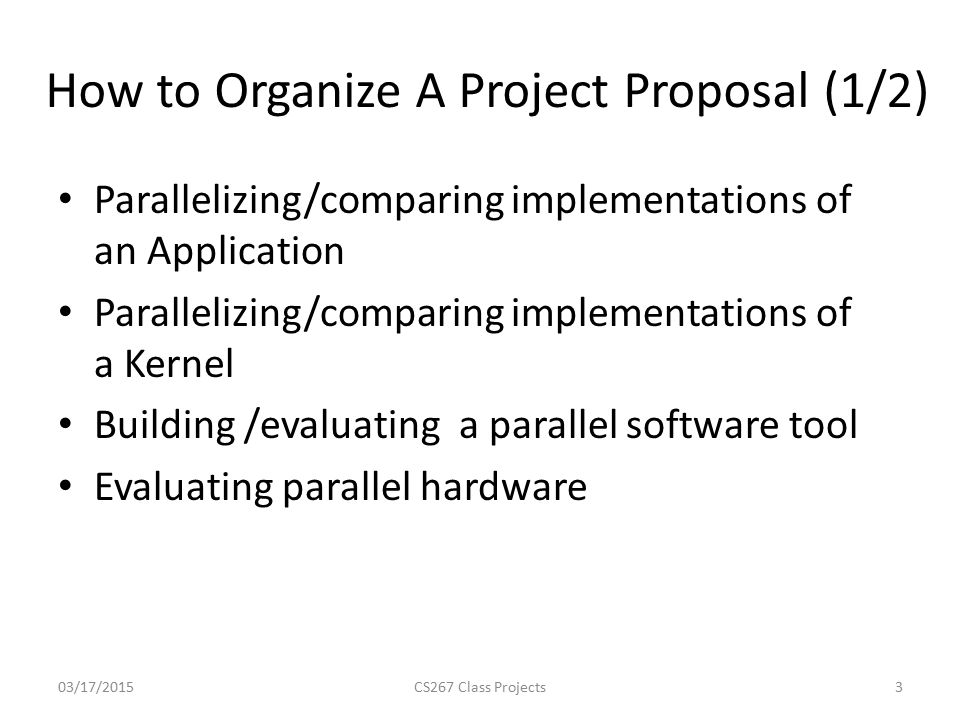 How to Organize A Project Proposal (1/2)

• Parallelizing/comparing implementations of an Application
• Parallelizing/comparing implementations of a Kernel
• Building /evaluating a parallel software tool
• Evaluating parallel hardware

03/17/2015 CS267 Class Projects 3